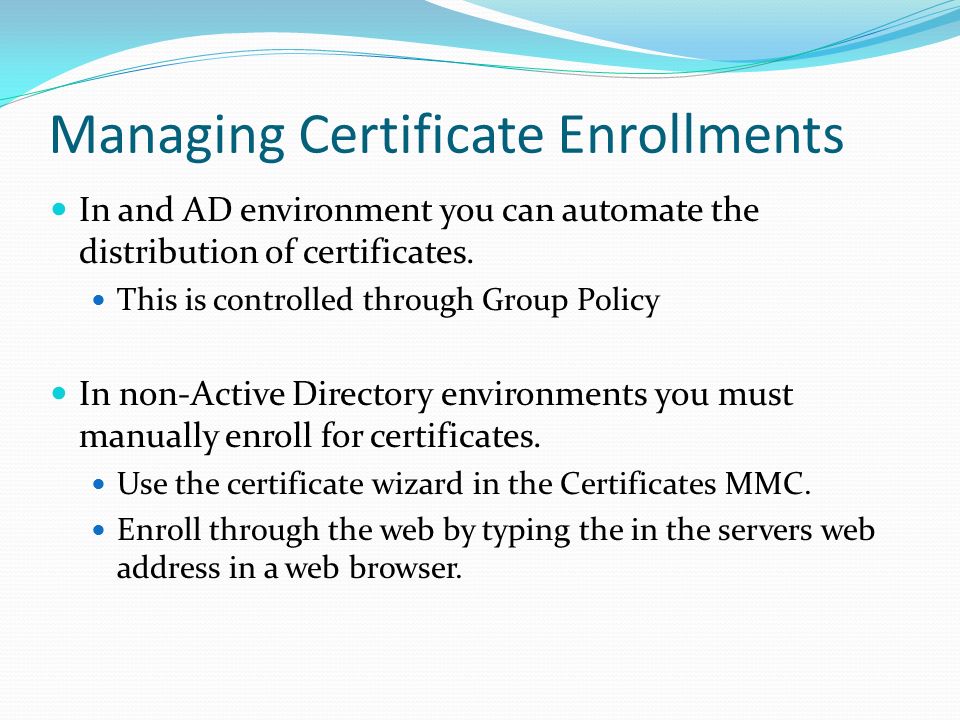 Managing Certificate Enrollments

- In and AD environment you can automate the distribution of certificates.
  - This is controlled through Group Policy

- In non-Active Directory environments you must manually enroll for certificates.
  - Use the certificate wizard in the Certificates MMC.
  - Enroll through the web by typing the in the servers web address in a web browser.